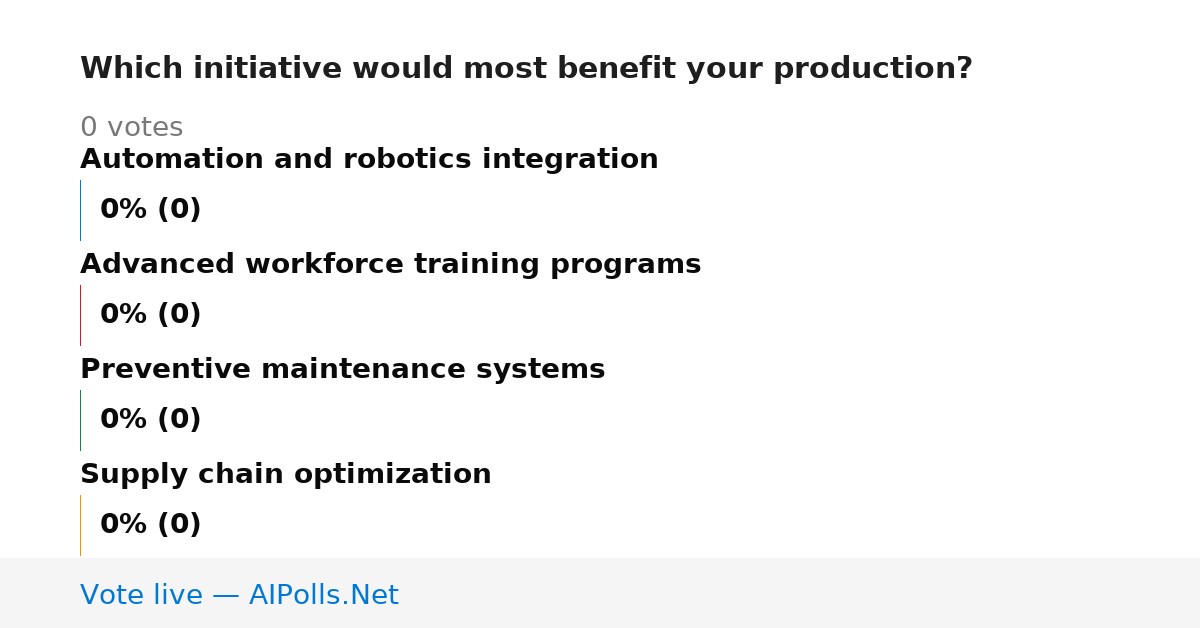 Which initiative would most benefit your production?

0 votes

Automation and robotics integration

0% (0)

Advanced workforce training programs

0% (0)

Preventive maintenance systems

0% (0)

Supply chain optimization

0% (0)

Vote live — AIPolls.Net